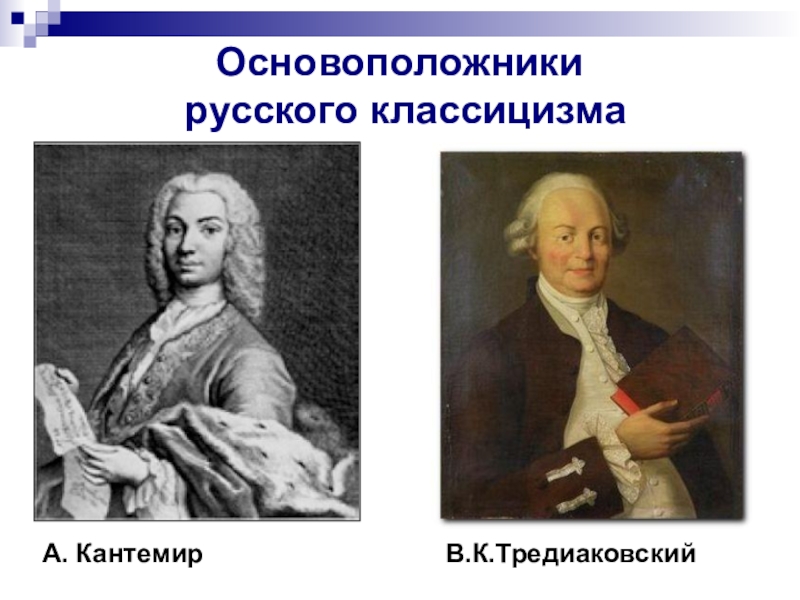 Основоположники русского классицизма

А. Кантемир

В.К.Тредиаковский